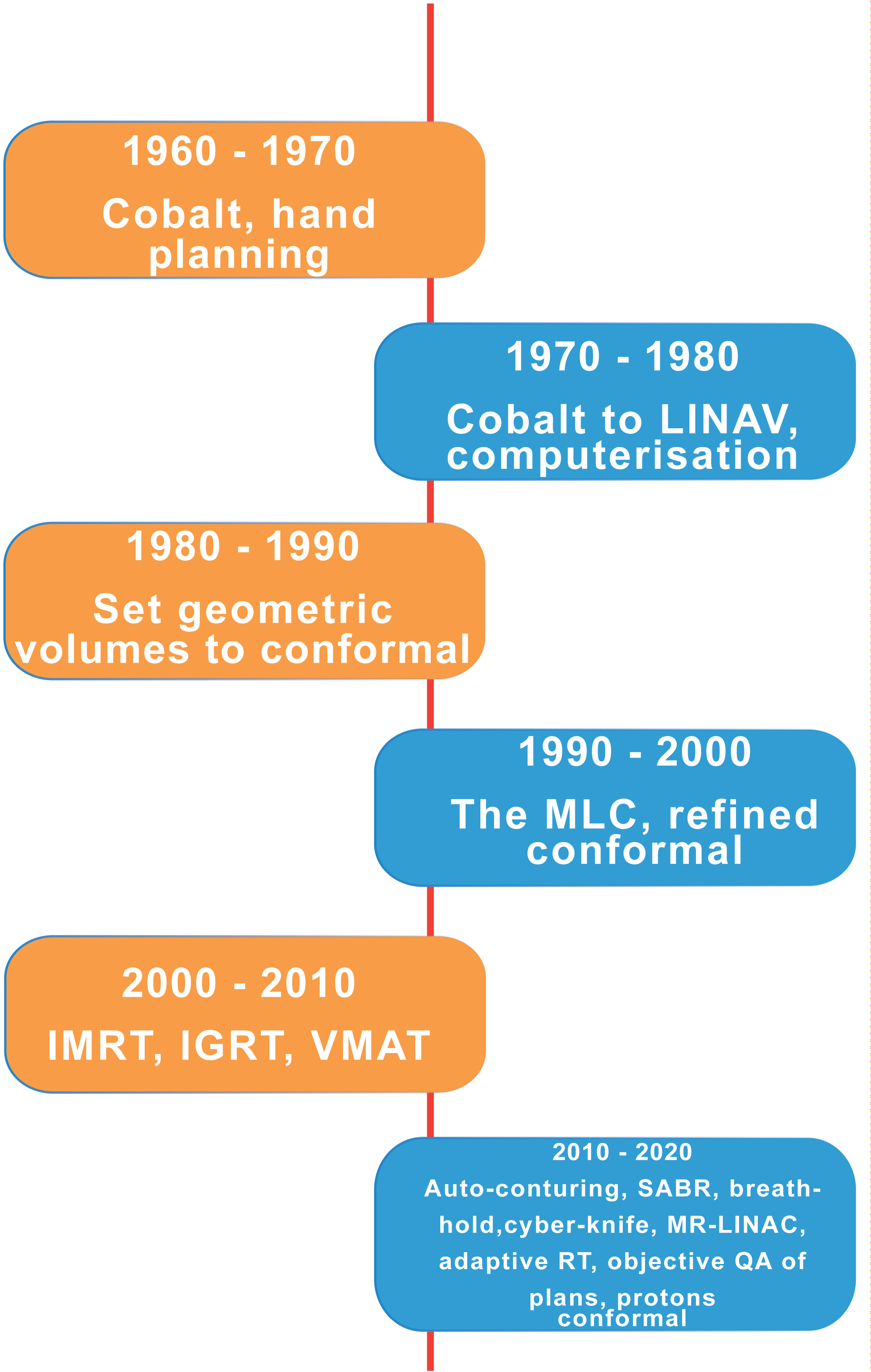 1960 - 1970

Cobalt, hand planning

1970 - 1980

Cobalt to LINAV, computerisation

1980 - 1990

Set geometric volumes to conformal

1990 - 2000

The MLC, refined conformal

2000 - 2010

IMRT, IGRT, VMAT

2010 - 2020

Auto-conturing, SABR, breath-hold,cyber-knife, MR-LINAC, adaptive RT, objective QA of plans, protons conformal